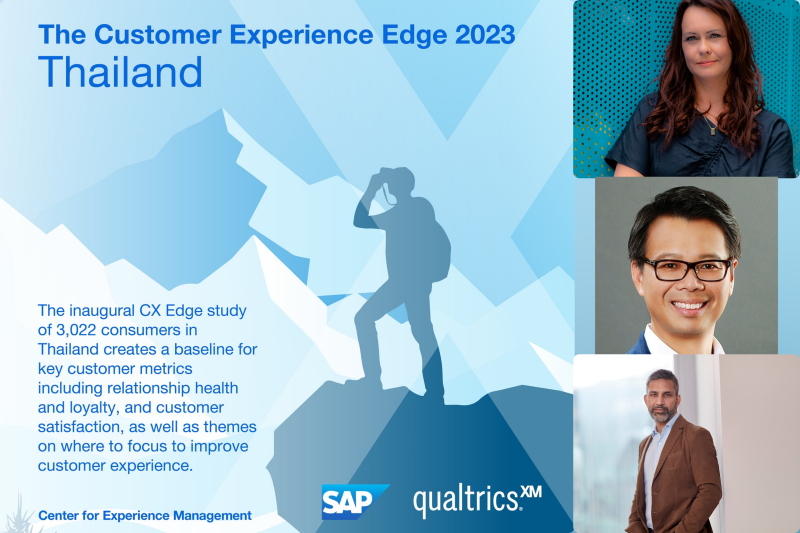 The Customer Experience Edge 2023
Thailand

The inaugural CX Edge study of 3,022 consumers in Thailand creates a baseline for key customer metrics including relationship health and loyalty, and customer satisfaction, as well as themes on where to focus to improve customer experience.

Center for Experience Management

SAP

qualtrics.XM